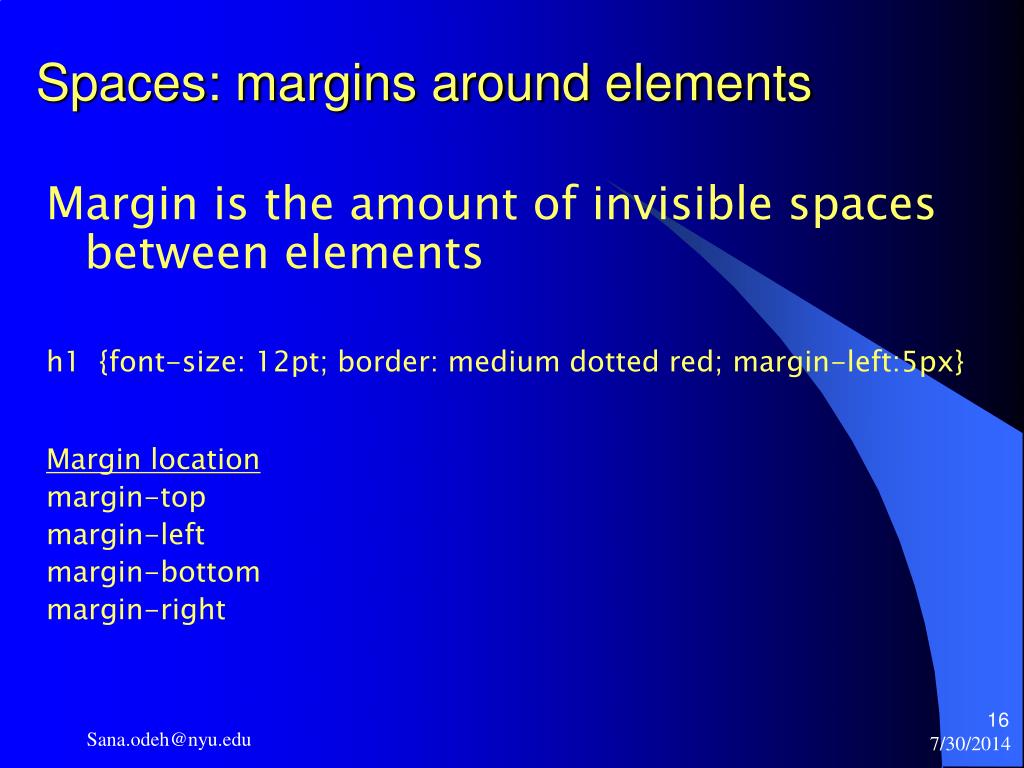 Spaces: margins around elements

Margin is the amount of invisible spaces between elements

h1 {font-size: 12pt; border: medium dotted red; margin-left:5px}

Margin location
margin-top
margin-left
margin-bottom
margin-right

Sana.odeh@nyu.edu

16
7/30/2014